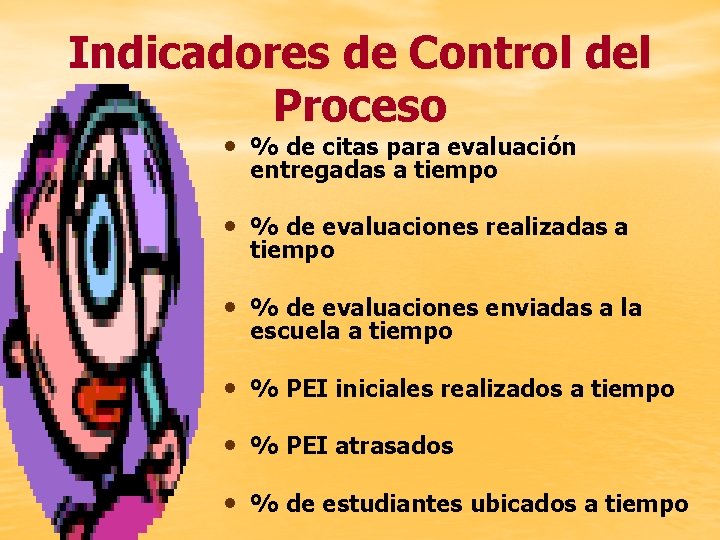 Indicadores de Control del Proceso

• % de citas para evaluación entregadas a tiempo

• % de evaluaciones realizadas a tiempo

• % de evaluaciones enviadas a la escuela a tiempo

• % PEI iniciales realizados a tiempo

• % PEI atrasados

• % de estudiantes ubicados a tiempo